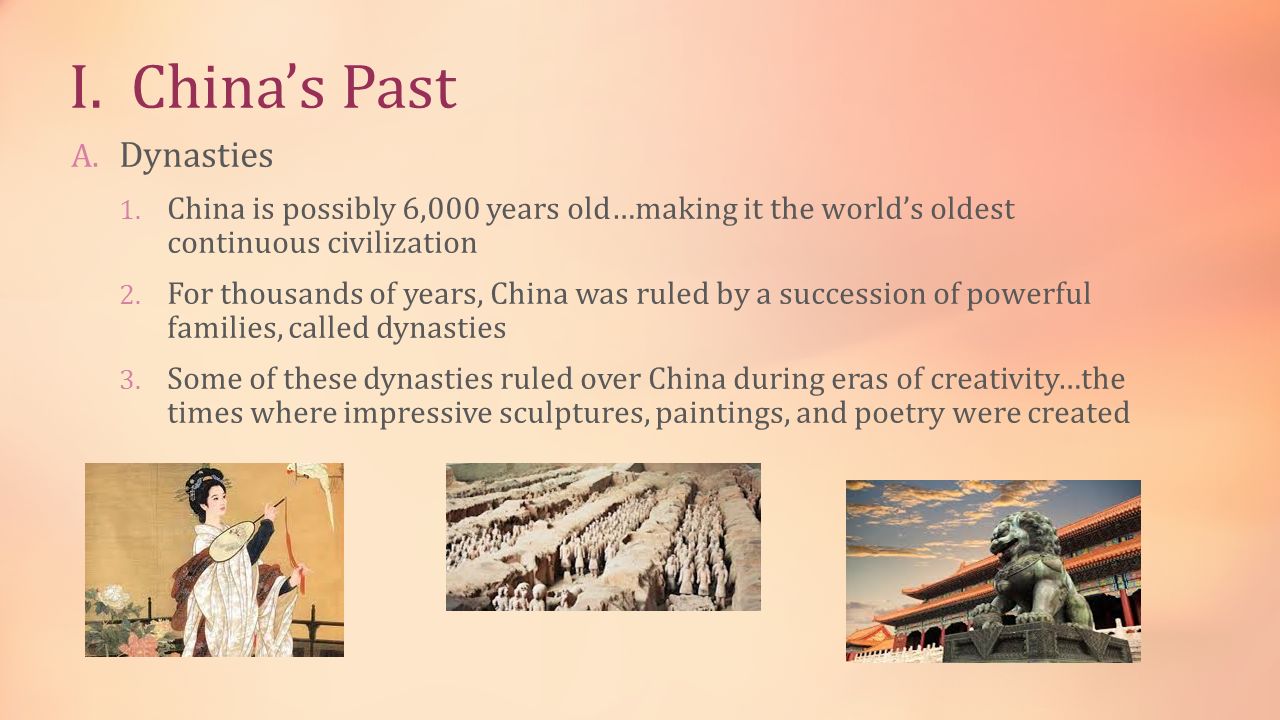 I. China's Past

A. Dynasties

1. China is possibly 6,000 years old…making it the world's oldest continuous civilization

2. For thousands of years, China was ruled by a succession of powerful families, called dynasties

3. Some of these dynasties ruled over China during eras of creativity…the times where impressive sculptures, paintings, and poetry were created